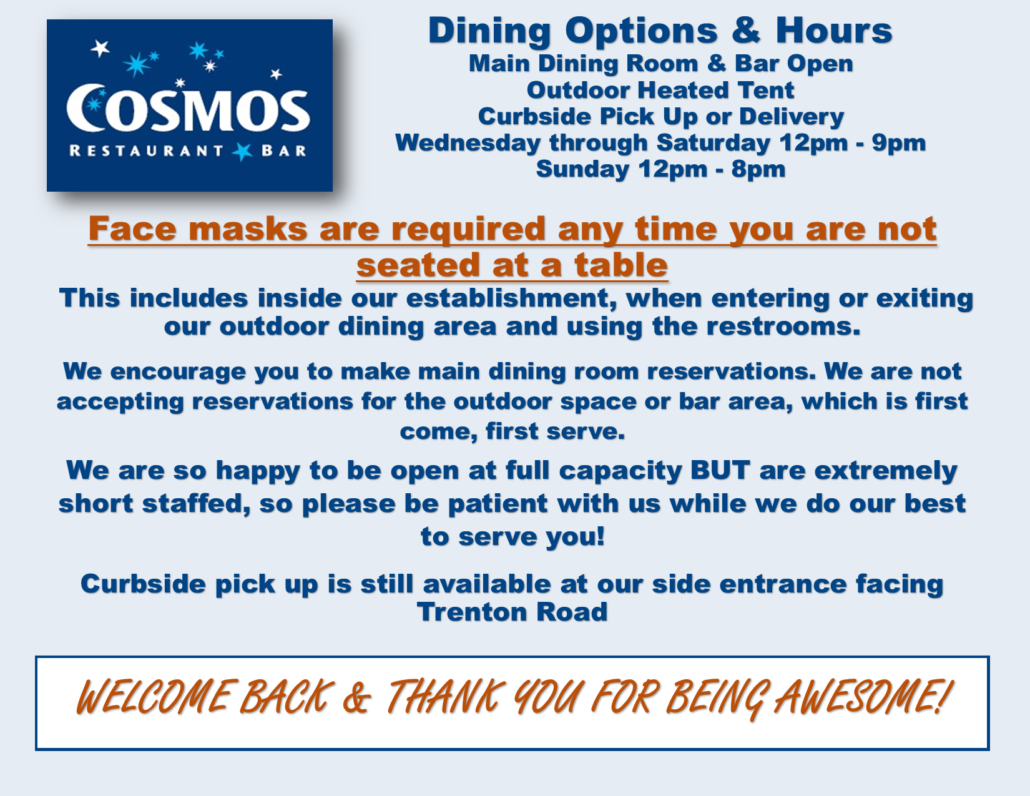 COSMOS
RESTAURANT BAR

Dining Options & Hours
Main Dining Room & Bar Open
Outdoor Heated Tent
Curbside Pick Up or Delivery
Wednesday through Saturday 12pm - 9pm
Sunday 12pm - 8pm

Face masks are required any time you are not seated at a table
This includes inside our establishment, when entering or exiting our outdoor dining area and using the restrooms.

We encourage you to make main dining room reservations. We are not accepting reservations for the outdoor space or bar area, which is first come, first serve.

We are so happy to be open at full capacity BUT are extremely short staffed, so please be patient with us while we do our best to serve you!

Curbside pick up is still available at our side entrance facing Trenton Road

WELCOME BACK & THANK YOU FOR BEING AWESOME!